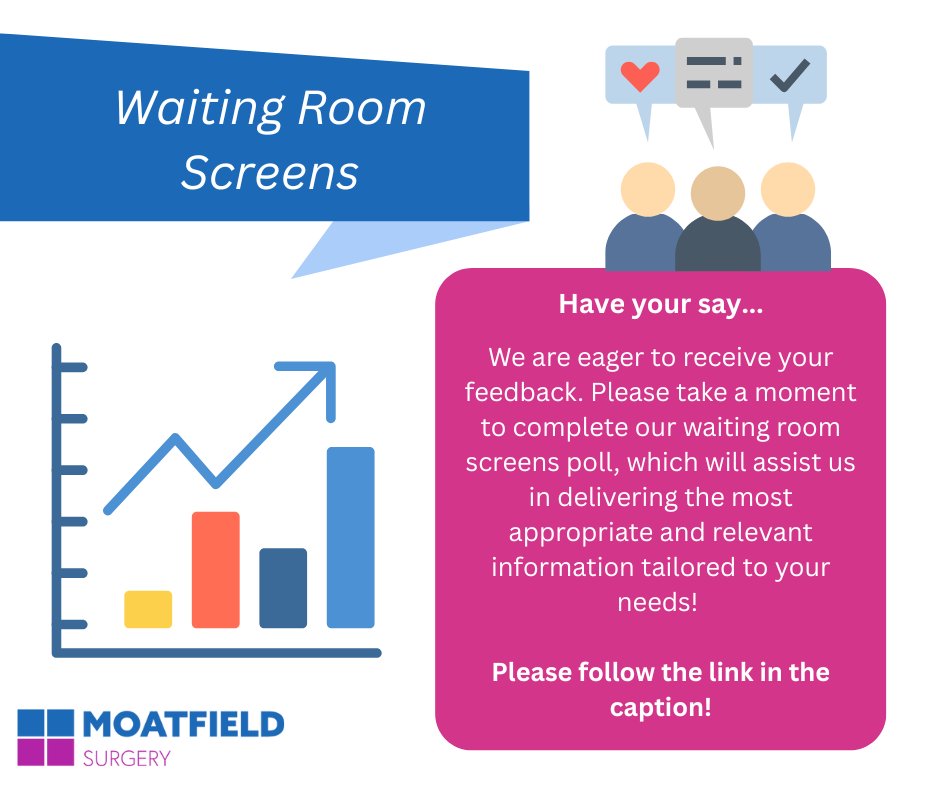 Waiting Room Screens

Have your say...

We are eager to receive your feedback. Please take a moment to complete our waiting room screens poll, which will assist us in delivering the most appropriate and relevant information tailored to your needs!

Please follow the link in the caption!

MOATFIELD
SURGERY